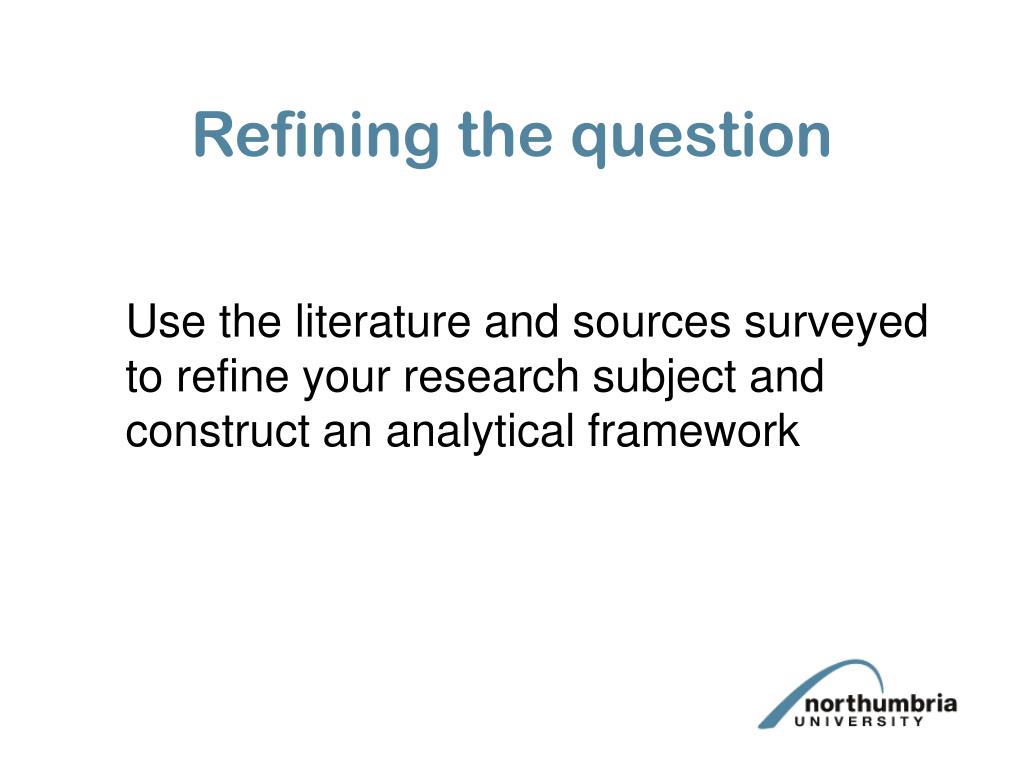 Refining the question

Use the literature and sources surveyed to refine your research subject and construct an analytical framework

northumbria
UNIVERSITY